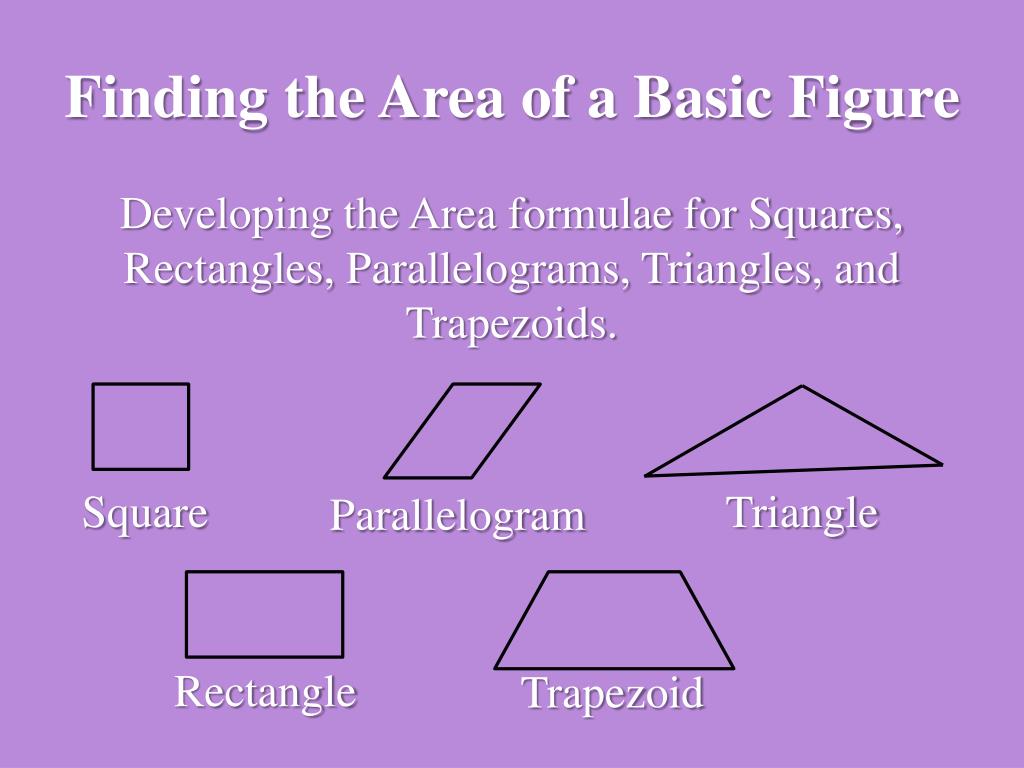 Finding the Area of a Basic Figure

Developing the Area formulae for Squares, Rectangles, Parallelograms, Triangles, and Trapezoids.

Square

Parallelogram

Triangle

Rectangle

Trapezoid